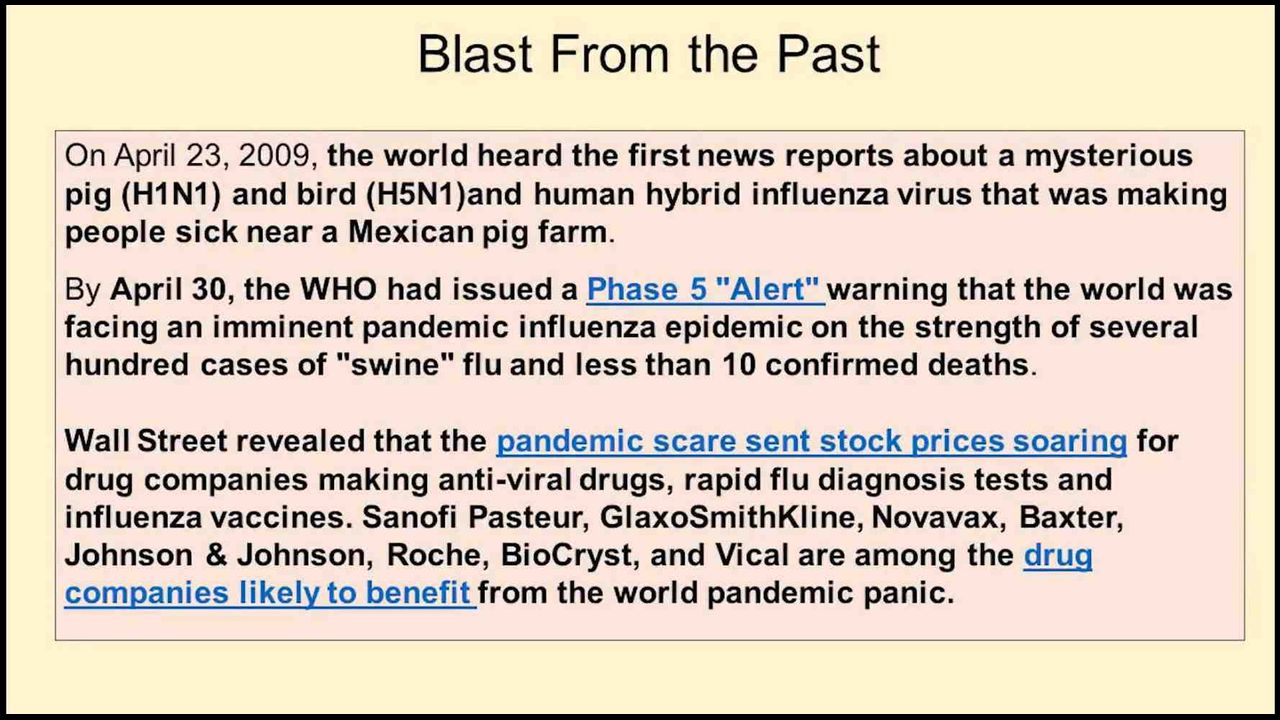 Blast From the Past

On April 23, 2009, the world heard the first news reports about a mysterious pig (H1N1) and bird (H5N1)and human hybrid influenza virus that was making people sick near a Mexican pig farm.

By April 30, the WHO had issued a Phase 5 "Alert" warning that the world was facing an imminent pandemic influenza epidemic on the strength of several hundred cases of "swine" flu and less than 10 confirmed deaths.

Wall Street revealed that the pandemic scare sent stock prices soaring for drug companies making anti-viral drugs, rapid flu diagnosis tests and influenza vaccines. Sanofi Pasteur, GlaxoSmithKline, Novavax, Baxter, Johnson & Johnson, Roche, BioCryst, and Vical are among the drug companies likely to benefit from the world pandemic panic.